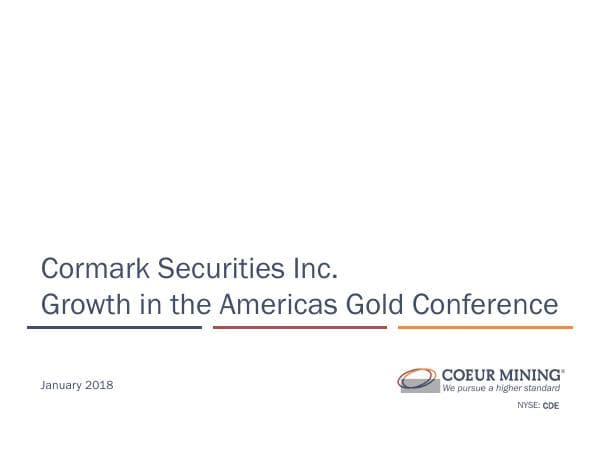 Cormark Securities Inc.
Growth in the Americas Gold Conference

January 2018

COEUR MINING®
We pursue a higher standard

NYSE: CDE